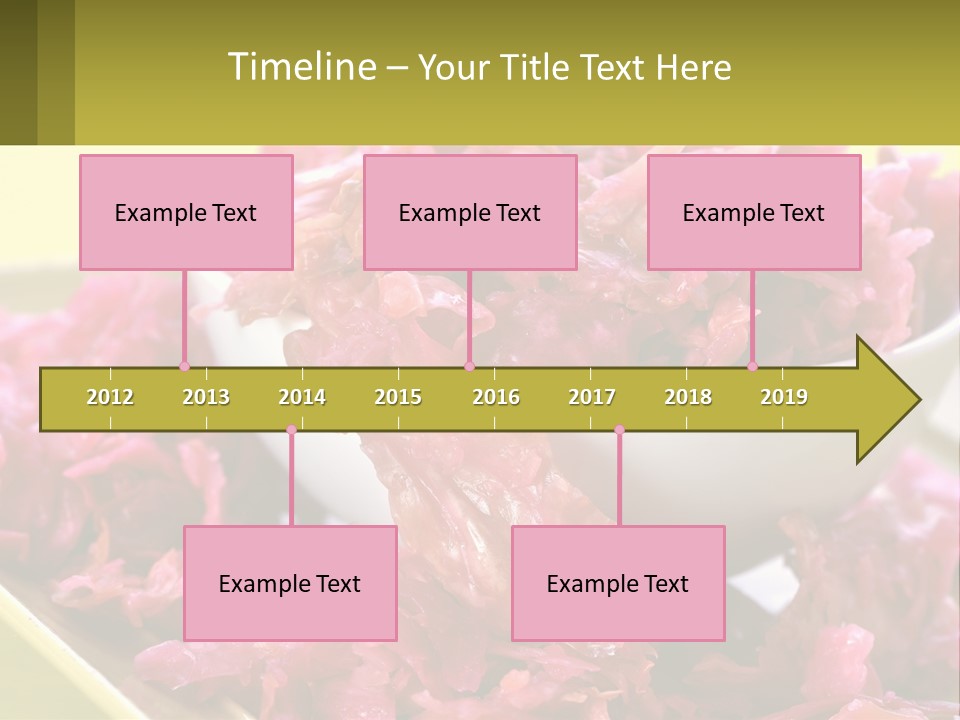 Timeline – Your Title Text Here

Example Text

Example Text

Example Text

2012 2013 2014 2015 2016 2017 2018 2019

Example Text

Example Text